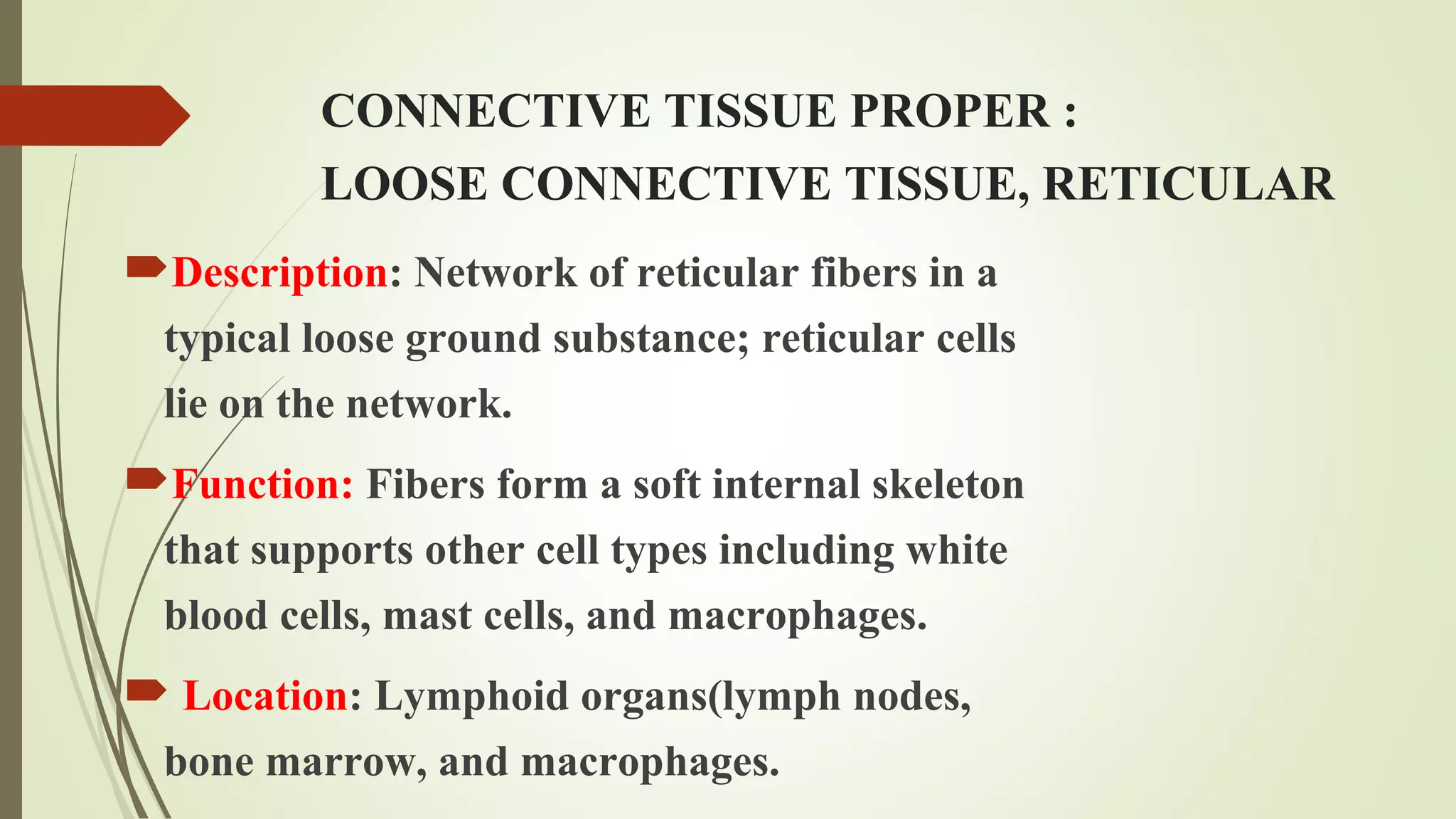 CONNECTIVE TISSUE PROPER :
LOOSE CONNECTIVE TISSUE, RETICULAR

Description: Network of reticular fibers in a typical loose ground substance; reticular cells lie on the network.

Function: Fibers form a soft internal skeleton that supports other cell types including white blood cells, mast cells, and macrophages.

Location: Lymphoid organs(lymph nodes, bone marrow, and macrophages.